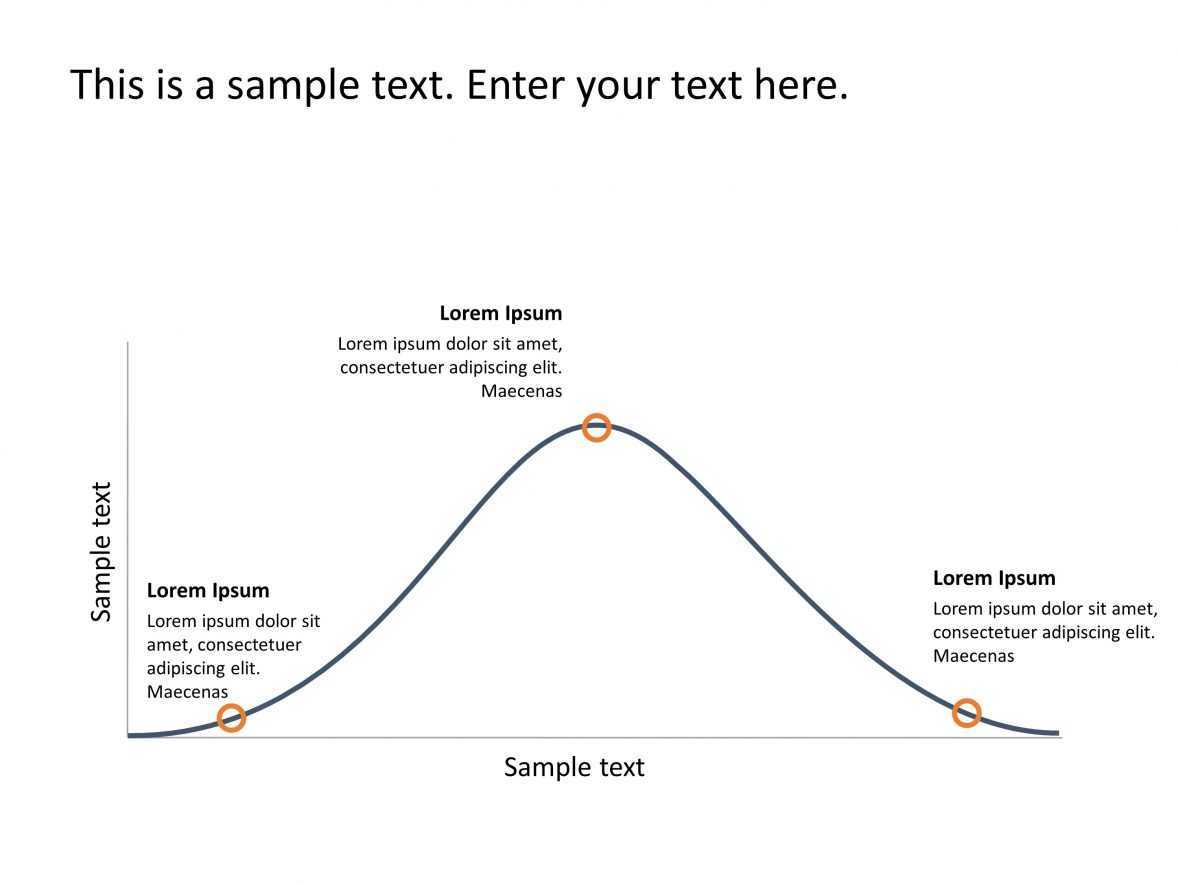 This is a sample text. Enter your text here.

Lorem Ipsum

Lorem ipsum dolor sit amet, consectetuer adipiscing elit. Maecenas

Sample text

Lorem Ipsum

Lorem ipsum dolor sit amet, consectetuer adipiscing elit. Maecenas

Lorem Ipsum

Lorem ipsum dolor sit amet, consectetuer adipiscing elit. Maecenas

Sample text